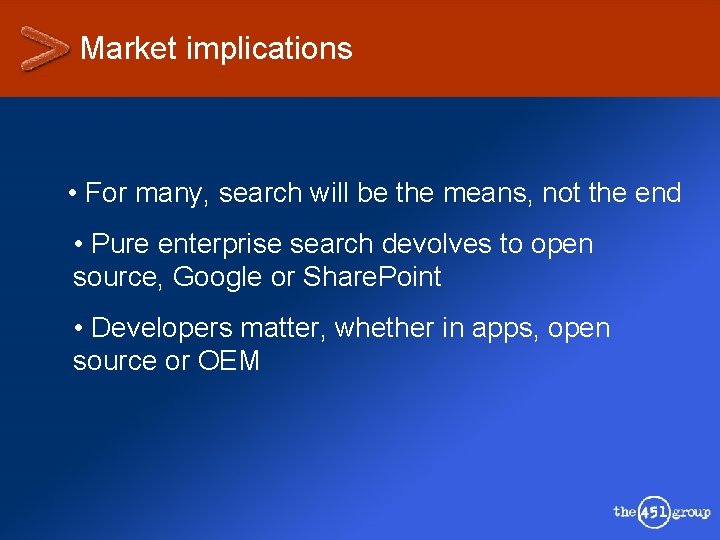 Market implications

• For many, search will be the means, not the end

• Pure enterprise search devolves to open source, Google or SharePoint

• Developers matter, whether in apps, open source or OEM

the 451 group